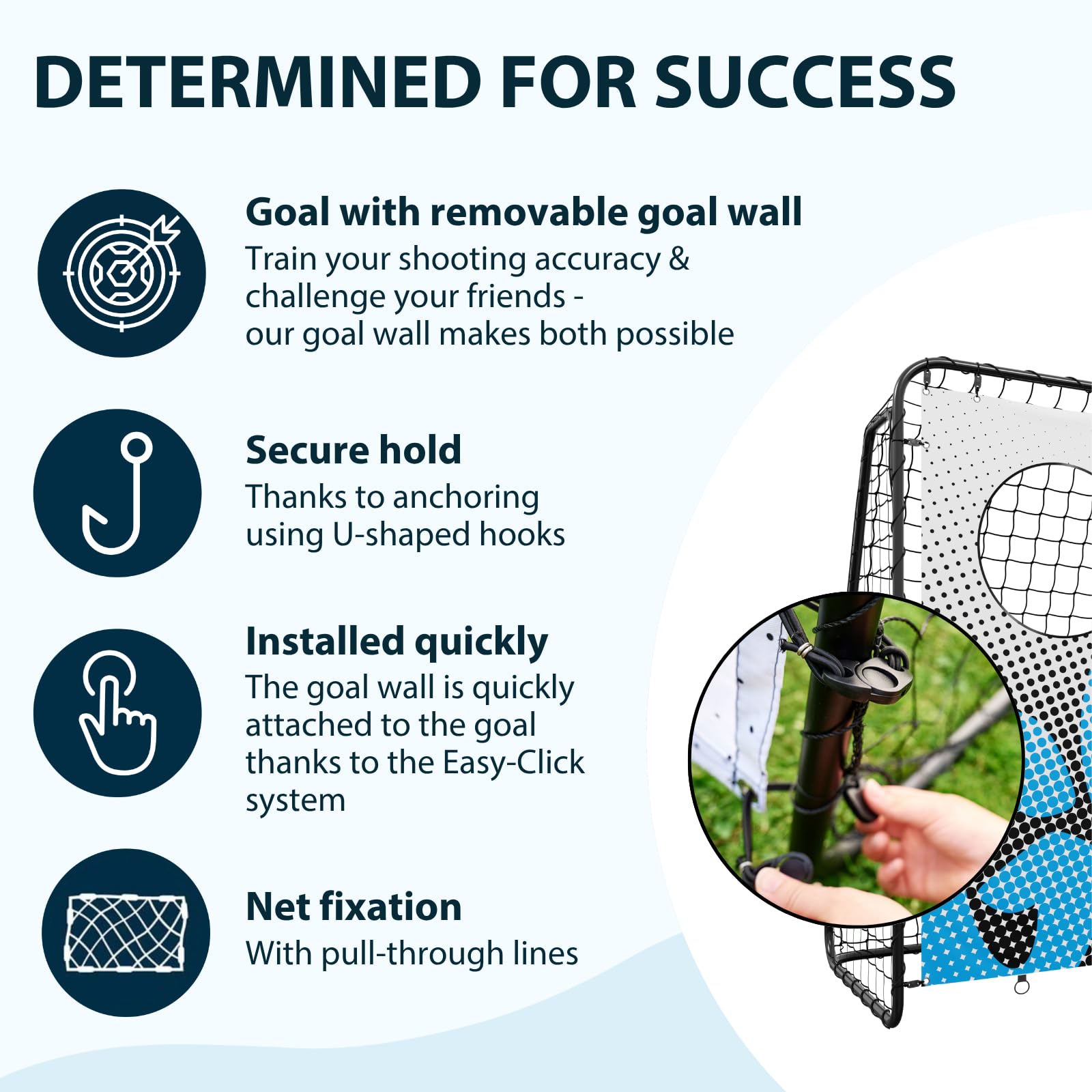 DETERMINED FOR SUCCESS

Goal with removable goal wall
Train your shooting accuracy & challenge your friends - our goal wall makes both possible

Secure hold
Thanks to anchoring using U-shaped hooks

Installed quickly
The goal wall is quickly attached to the goal thanks to the Easy-Click system

Net fixation
With pull-through lines